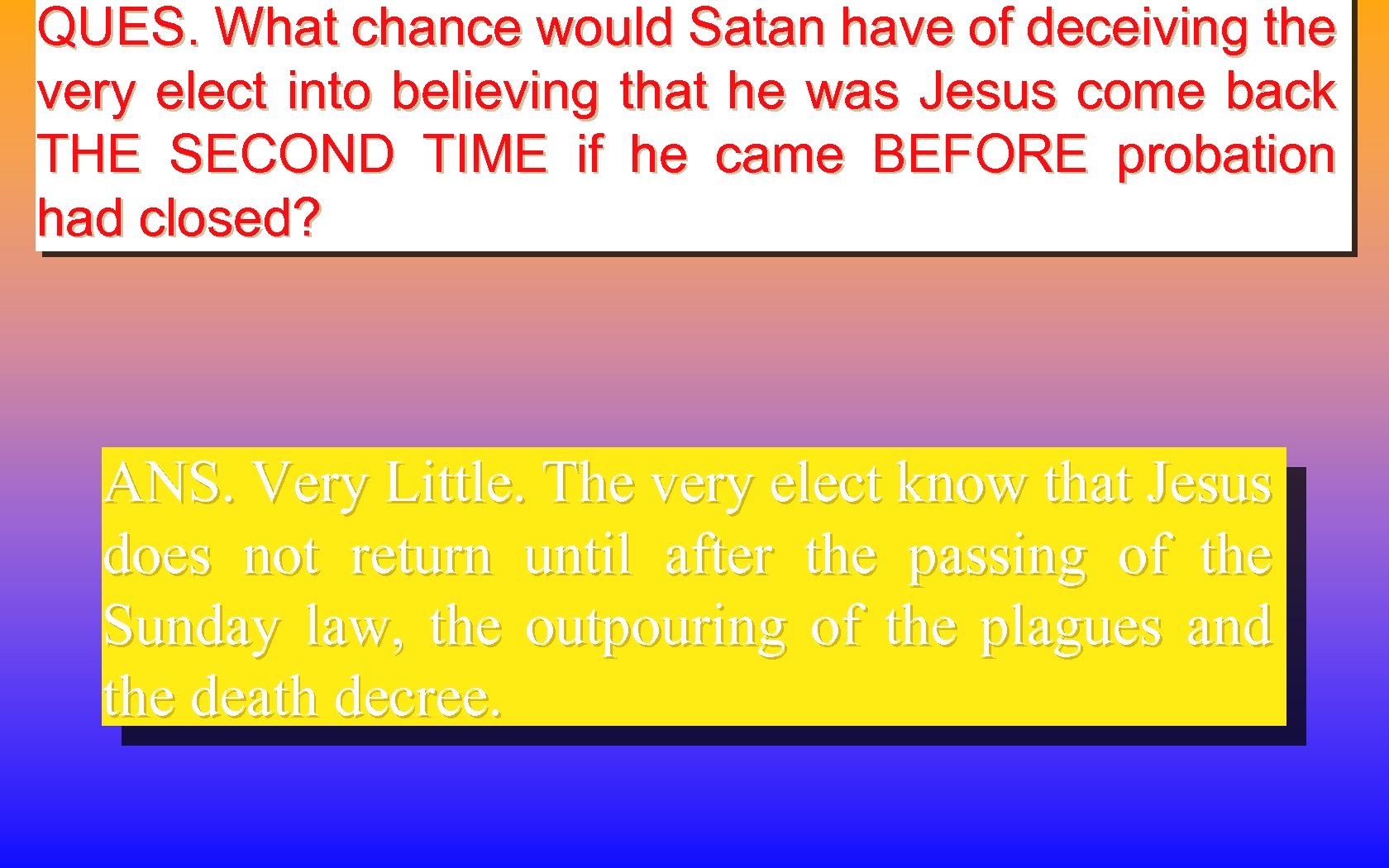 QUES. What chance would Satan have of deceiving the very elect into believing that he was Jesus come back THE SECOND TIME if he came BEFORE probation had closed?

ANS. Very Little. The very elect know that Jesus does not return until after the passing of the Sunday law, the outpouring of the plagues and the death decree.